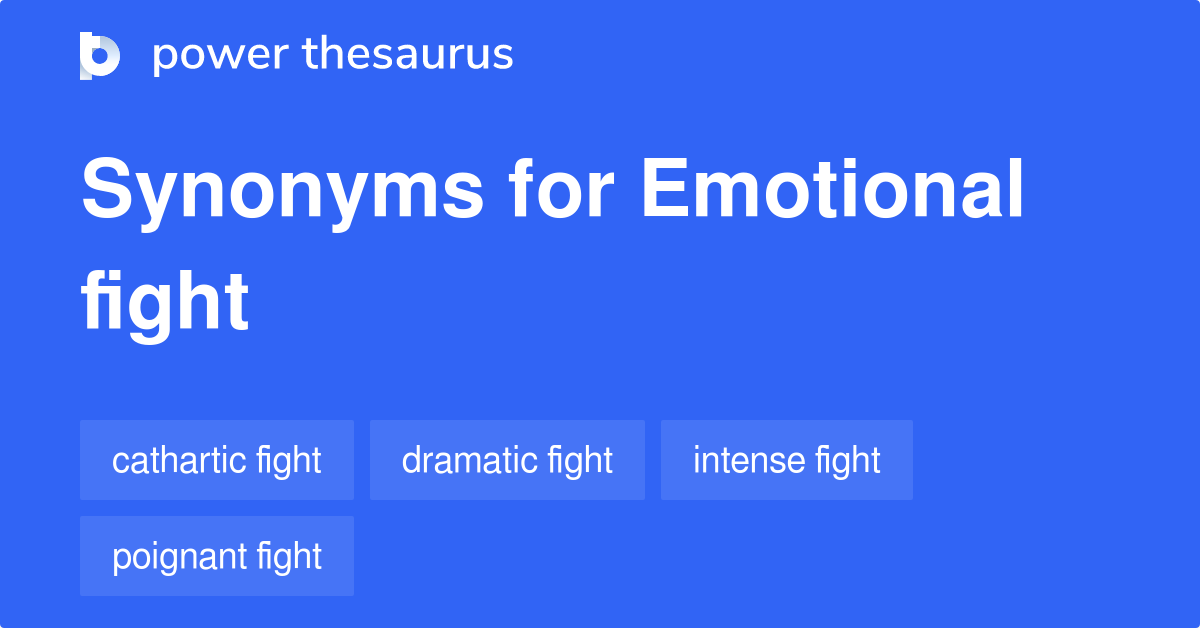 power thesaurus

Synonyms for Emotional fight

cathartic fight

dramatic fight

intense fight

poignant fight